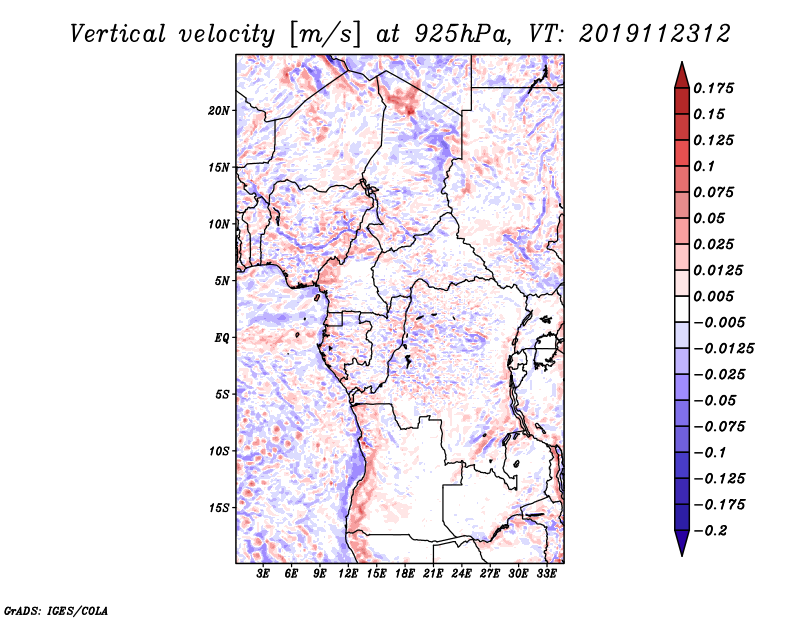 Vertical velocity [m/s] at 925hPa, VT: 2019112312

20N
15N
10N
5N
EQ
5S
10S
15S

3E 6E 9E 12E 15E 18E 21E 24E 27E 30E 33E

0.175
0.15
0.125
0.1
0.075
0.05
0.025
0.0125
0.005
−0.005
−0.0125
−0.025
−0.05
−0.075
−0.1
−0.125
−0.175
−0.2

GrADS: IGES/COLA